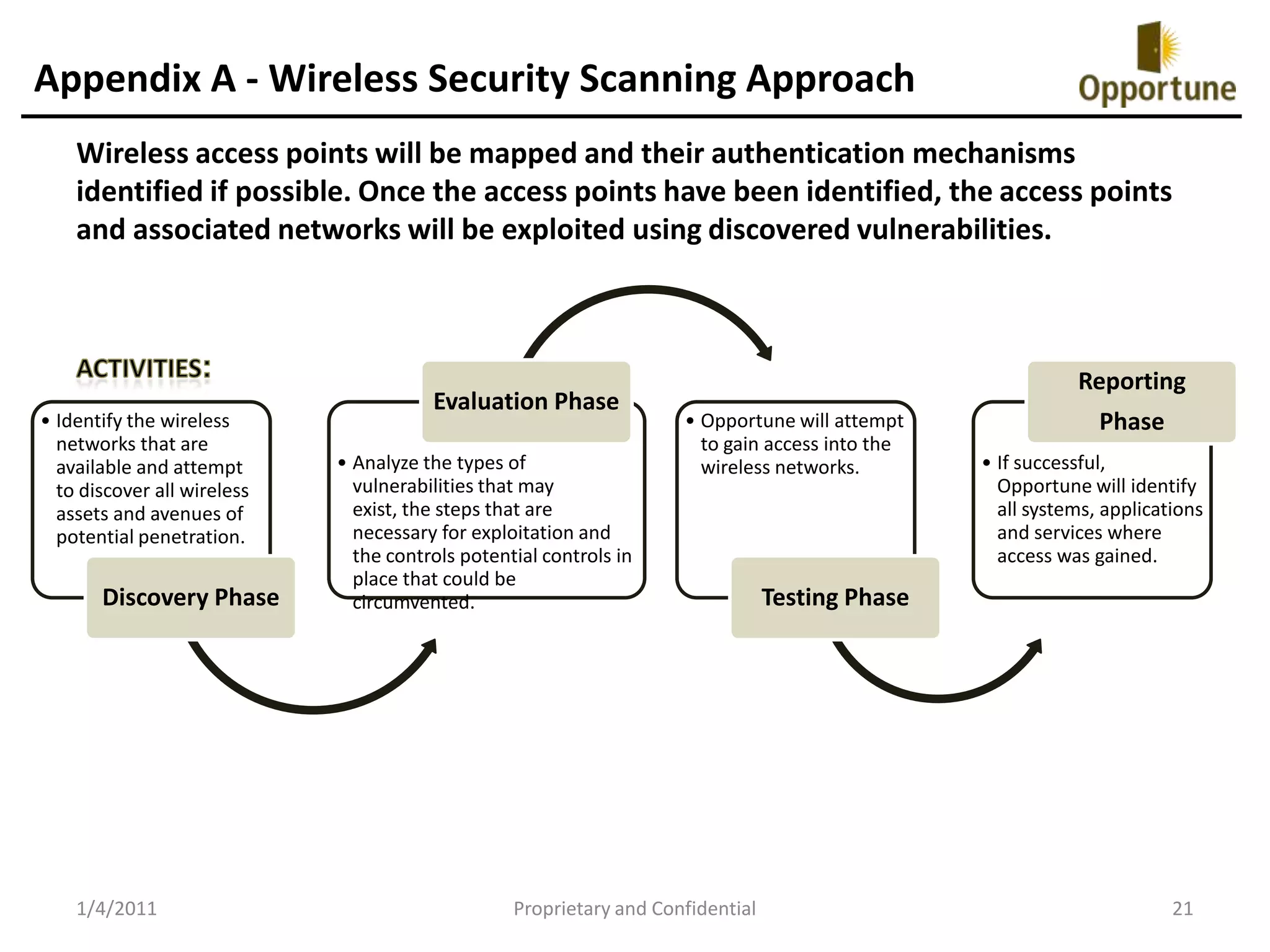 Appendix A - Wireless Security Scanning Approach

Opportune

Wireless access points will be mapped and their authentication mechanisms identified if possible. Once the access points have been identified, the access points and associated networks will be exploited using discovered vulnerabilities.

ACTIVITIES:

• Identify the wireless networks that are available and attempt to discover all wireless assets and avenues of potential penetration.

Discovery Phase

Evaluation Phase

• Analyze the types of vulnerabilities that may exist, the steps that are necessary for exploitation and the controls potential controls in place that could be circumvented.

• Opportune will attempt to gain access into the wireless networks.

Testing Phase

Reporting Phase

• If successful, Opportune will identify all systems, applications and services where access was gained.

1/4/2011

Proprietary and Confidential

21